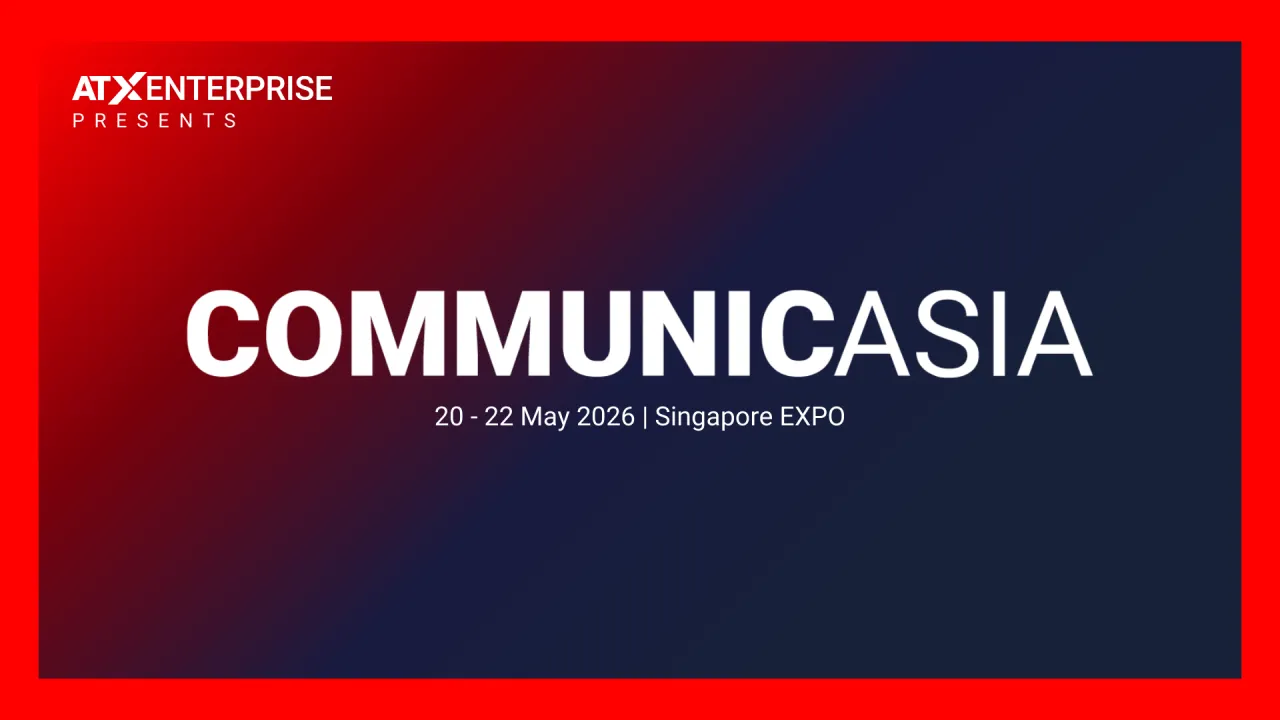 ATXENTERPRISE
PRESENTS

COMMUNICASIA

20 - 22 May 2026 | Singapore EXPO